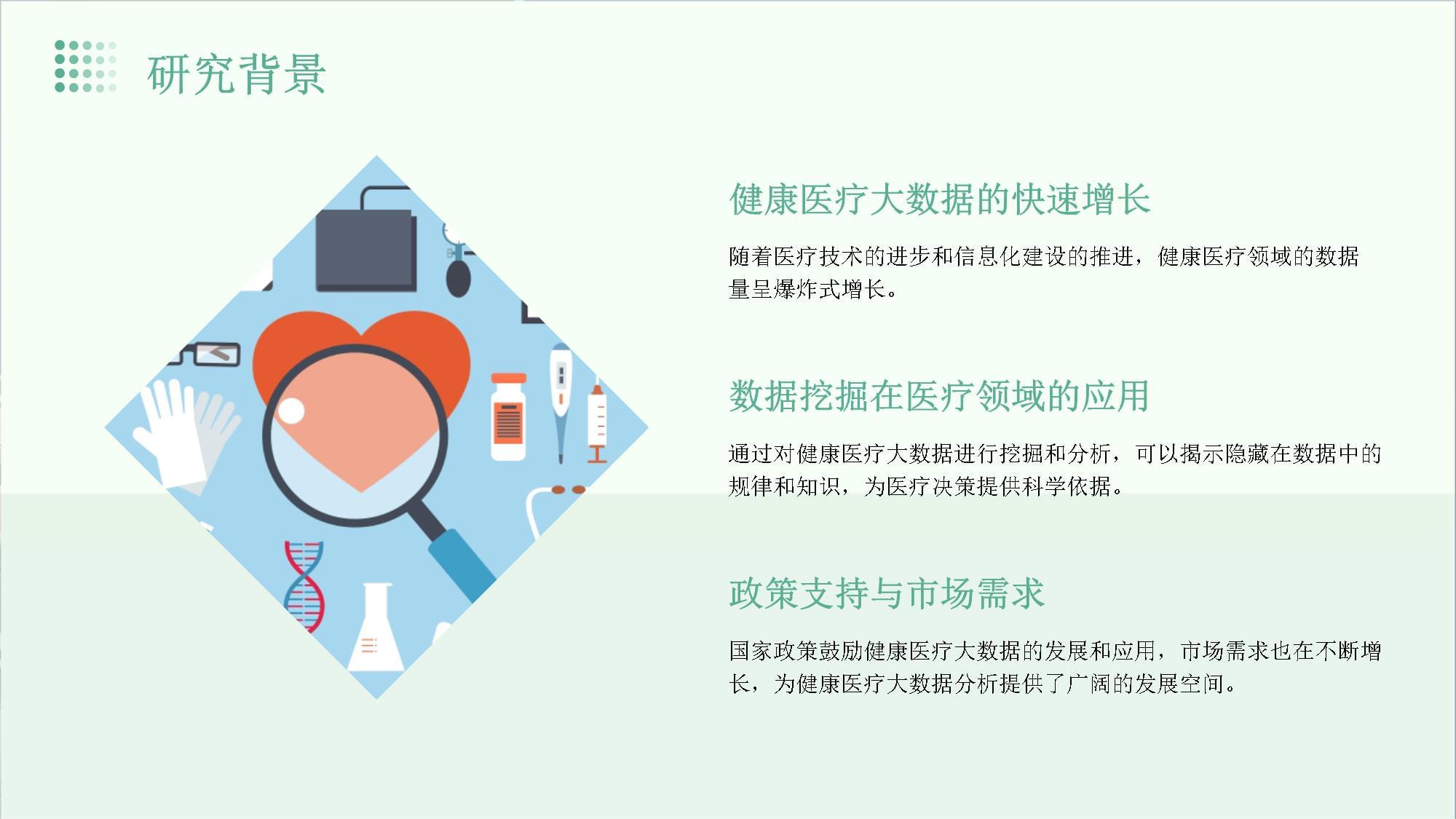 研究背景

健康医疗大数据的快速增长

随着医疗技术的进步和信息化建设的推进，健康医疗领域的数据量呈爆炸式增长。

数据挖掘在医疗领域的应用

通过对健康医疗大数据进行挖掘和分析，可以揭示隐藏在数据中的规律和知识，为医疗决策提供科学依据。

政策支持与市场需求

国家政策鼓励健康医疗大数据的发展和应用，市场需求也在不断增长，为健康医疗大数据分析提供了广阔的发展空间。